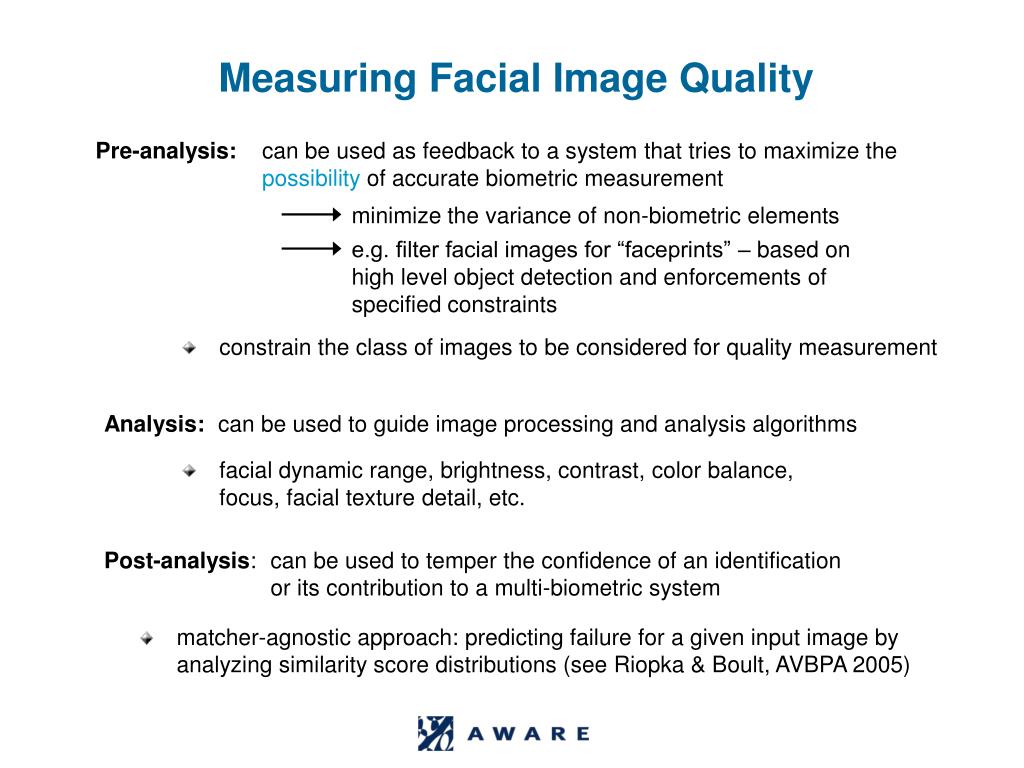 Measuring Facial Image Quality

Pre-analysis: can be used as feedback to a system that tries to maximize the possibility of accurate biometric measurement

minimize the variance of non-biometric elements

e.g. filter facial images for “faceprints” – based on high level object detection and enforcements of specified constraints

constrain the class of images to be considered for quality measurement

Analysis: can be used to guide image processing and analysis algorithms

facial dynamic range, brightness, contrast, color balance, focus, facial texture detail, etc.

Post-analysis: can be used to temper the confidence of an identification or its contribution to a multi-biometric system

matcher-agnostic approach: predicting failure for a given input image by analyzing similarity score distributions (see Riopka & Boult, AVBPA 2005)

AWARE